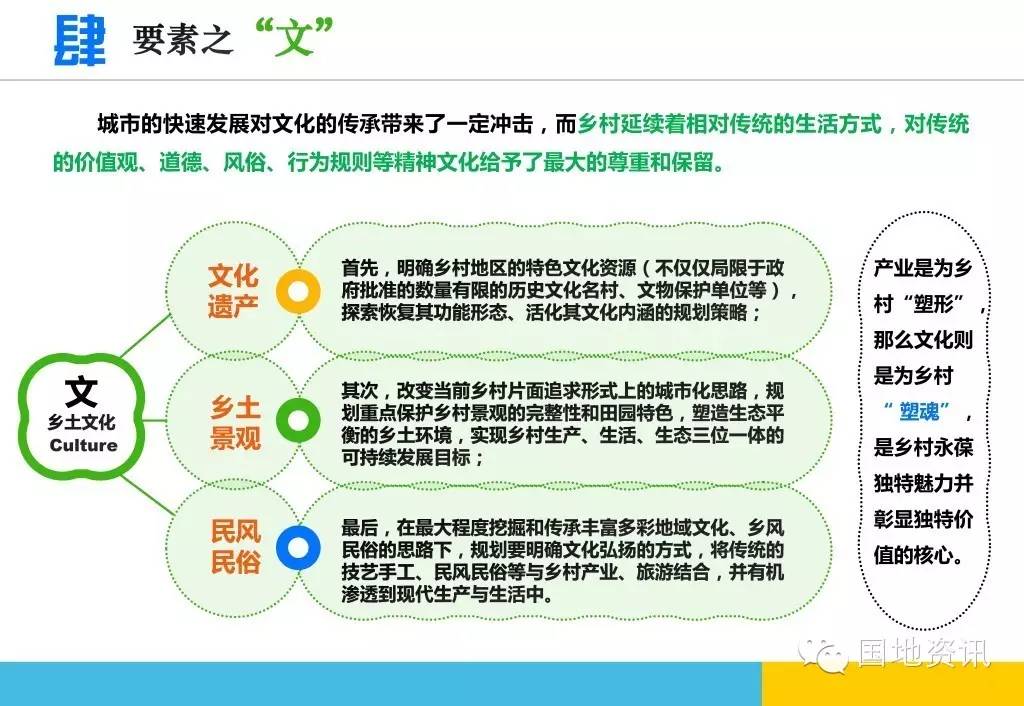 肆 要素之“文”

城市的快速发展对文化的传承带来了一定冲击，而乡村延续着相对传统的生活方式，对传统的价值观、道德、风俗、行为规则等精神文化给予了最大的尊重和保留。

文
乡土文化
Culture

文化遗产
首先，明确乡村地区的特色文化资源（不仅仅局限于政府批准的数量有限的历史文化名村、文物保护单位等），探索恢复其功能形态、活化其文化内涵的规划策略；

乡土景观
其次，改变当前乡村片面追求形式上的城市化思路，规划重点保护乡村景观的完整性和田园特色，塑造生态平衡的乡土环境，实现乡村生产、生活、生态三位一体的可持续发展目标；

民风民俗
最后，在最大程度挖掘和传承丰富多彩地域文化、乡风民俗的思路下，规划要明确文化弘扬的方式，将传统的技艺手工、民风民俗等与乡村产业、旅游结合，并有机渗透到现代生产与生活中。

产业是为乡村“塑形”，那么文化则是为乡村“塑魂”，是乡村永葆独特魅力并彰显独特价值的核心。

国地资讯